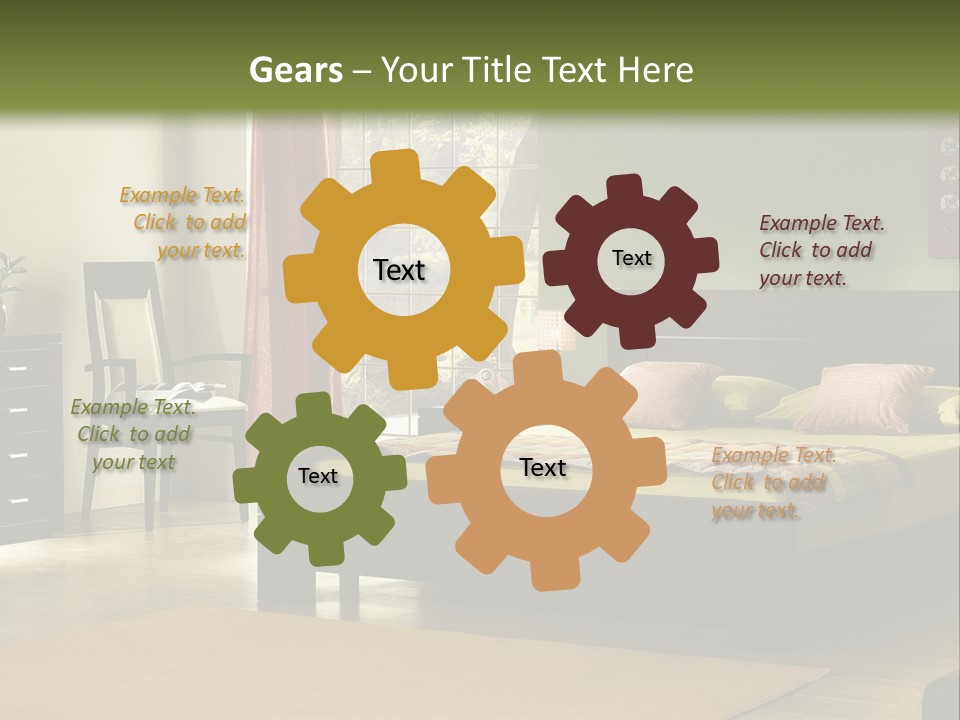 Gears – Your Title Text Here

Example Text. Click to add your text.

Text

Text

Example Text. Click to add your text.

Example Text. Click to add your text

Text

Text

Example Text. Click to add your text.